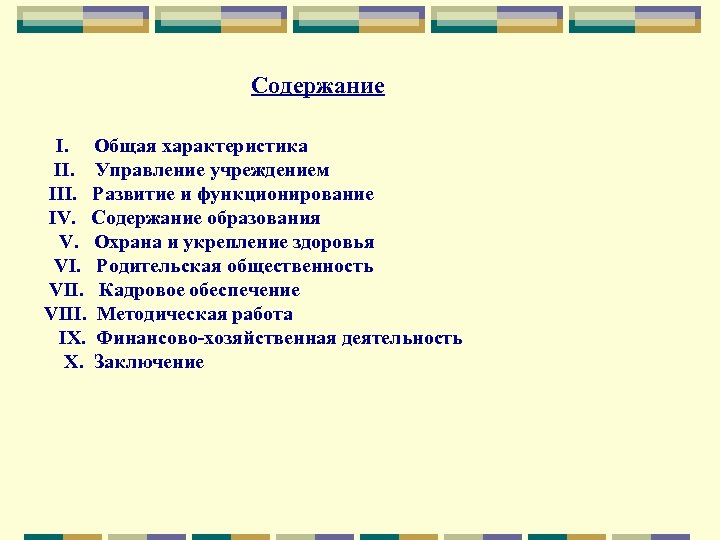 Содержание

I. Общая характеристика
II. Управление учреждением
III. Развитие и функционирование
IV. Содержание образования
V. Охрана и укрепление здоровья
VI. Родительская общественность
VII. Кадровое обеспечение
VIII. Методическая работа
IX. Финансово-хозяйственная деятельность
X. Заключение